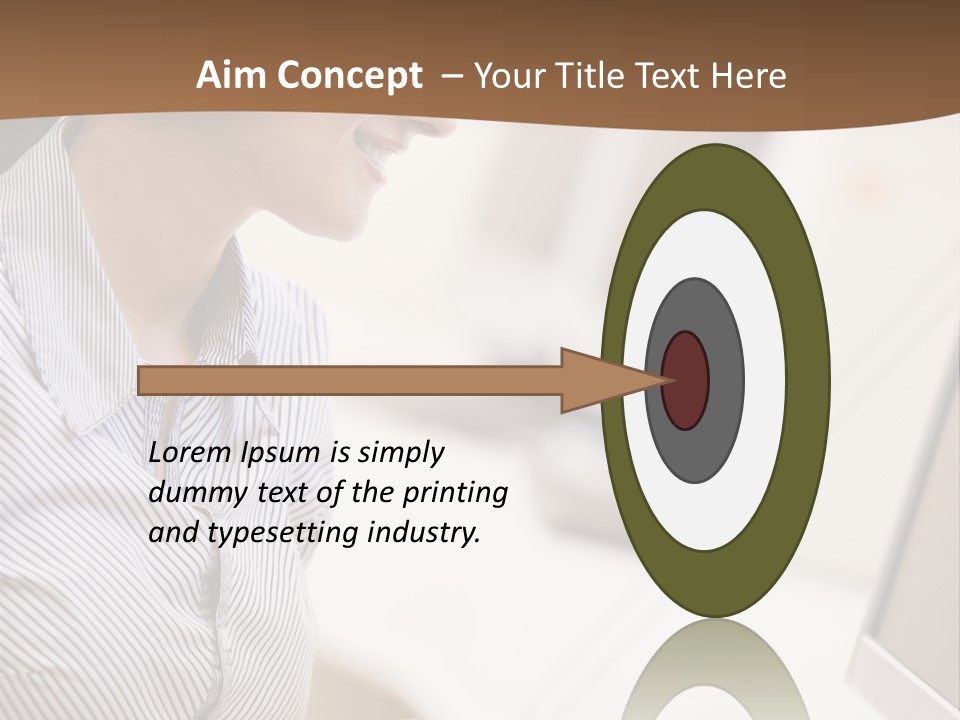 Aim Concept – Your Title Text Here

Lorem Ipsum is simply dummy text of the printing and typesetting industry.